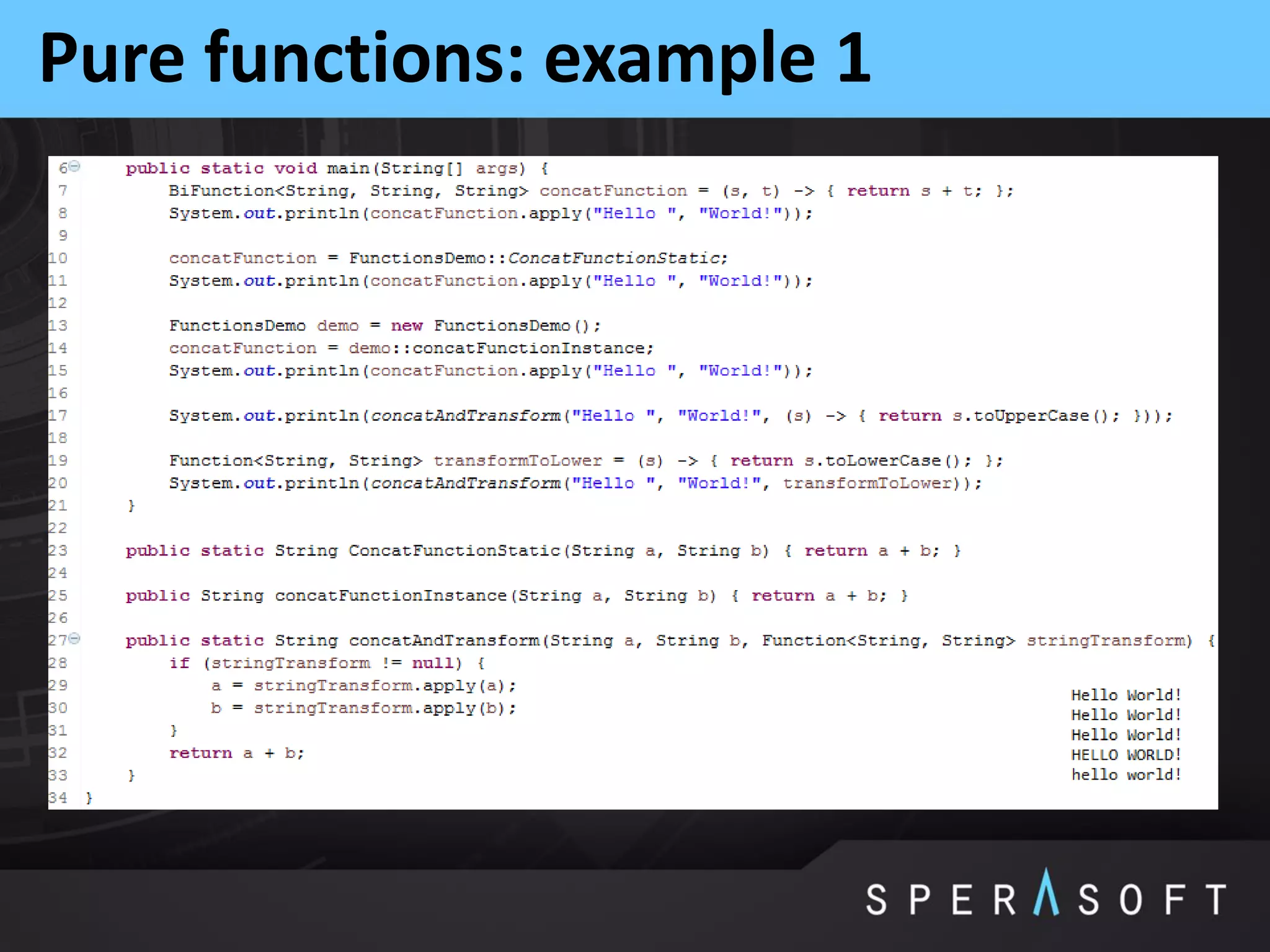 Pure functions: example 1

6 public static void main(String[] args) {
7 BiFunction<String, String, String> concatFunction = (s, t) -> { return s + t; };
8 System.out.println(concatFunction.apply("Hello ", "World!"));
9
10 concatFunction = FunctionsDemo::ConcatFunctionStatic;
11 System.out.println(concatFunction.apply("Hello ", "World!"));
12
13 FunctionsDemo demo = new FunctionsDemo();
14 concatFunction = demo::concatFunctionInstance;
15 System.out.println(concatFunction.apply("Hello ", "World!"));
16
17 System.out.println(concatAndTransform("Hello ", "World!", (s) -> { return s.toUpperCase(); }));
18
19 Function<String, String> transformToLower = (s) -> { return s.toLowerCase(); };
20 System.out.println(concatAndTransform("Hello ", "World!", transformToLower));
21 }
22
23 public static String ConcatFunctionStatic(String a, String b) { return a + b; }
24
25 public String concatFunctionInstance(String a, String b) { return a + b; }
26
27 public static String concatAndTransform(String a, String b, Function<String, String> stringTransform) {
28 if (stringTransform != null) {
29 a = stringTransform.apply(a);
30 b = stringTransform.apply(b);
31 }
32 return a + b;
33 }
34 }

Hello World!
Hello World!
Hello World!
HELLO WORLD!
hello world!

SPERASOFT